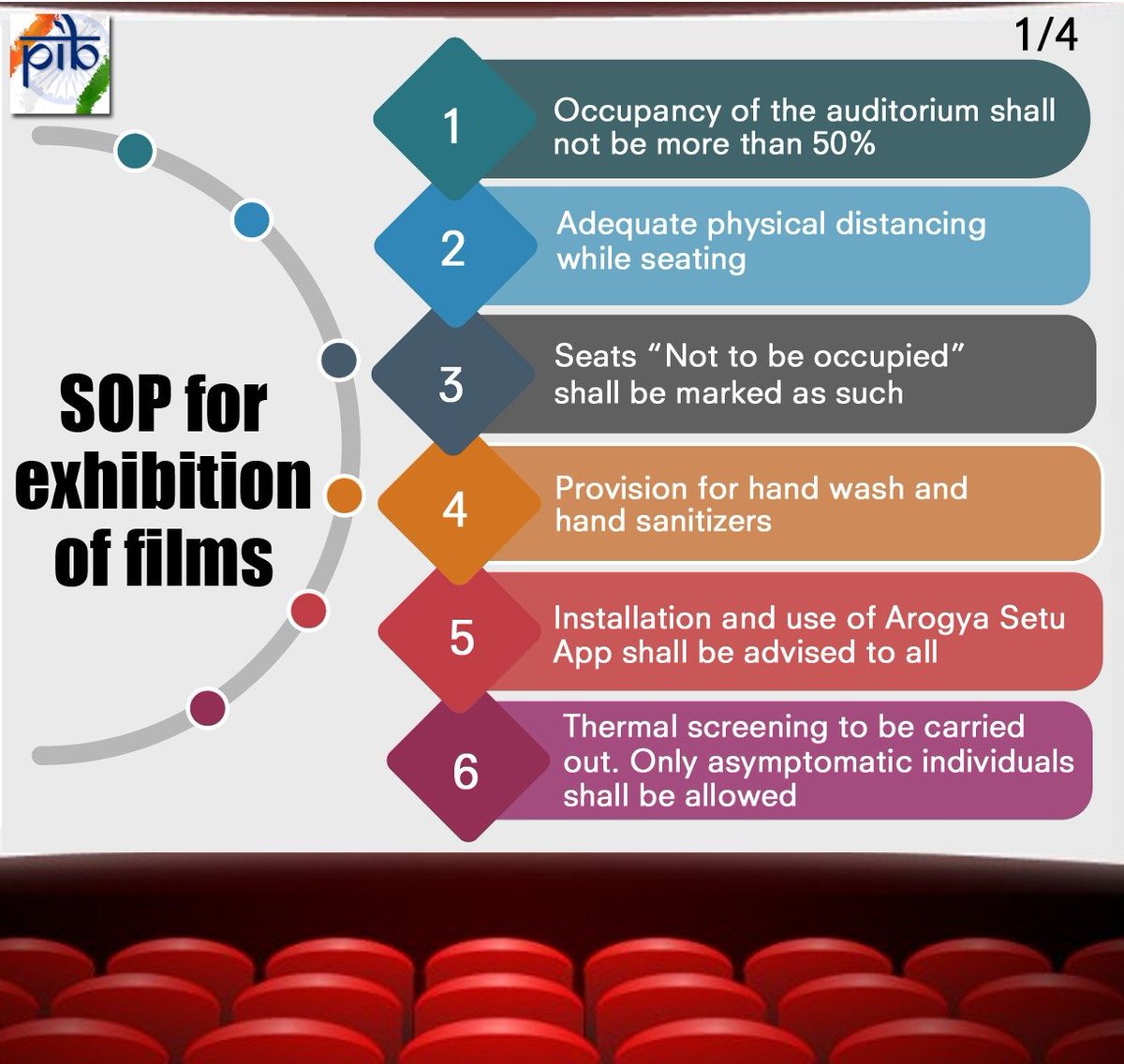 pib

1/4

SOP for exhibition of films

1 Occupancy of the auditorium shall not be more than 50%

2 Adequate physical distancing while seating

3 Seats “Not to be occupied” shall be marked as such

4 Provision for hand wash and hand sanitizers

5 Installation and use of Arogya Setu App shall be advised to all

6 Thermal screening to be carried out. Only asymptomatic individuals shall be allowed